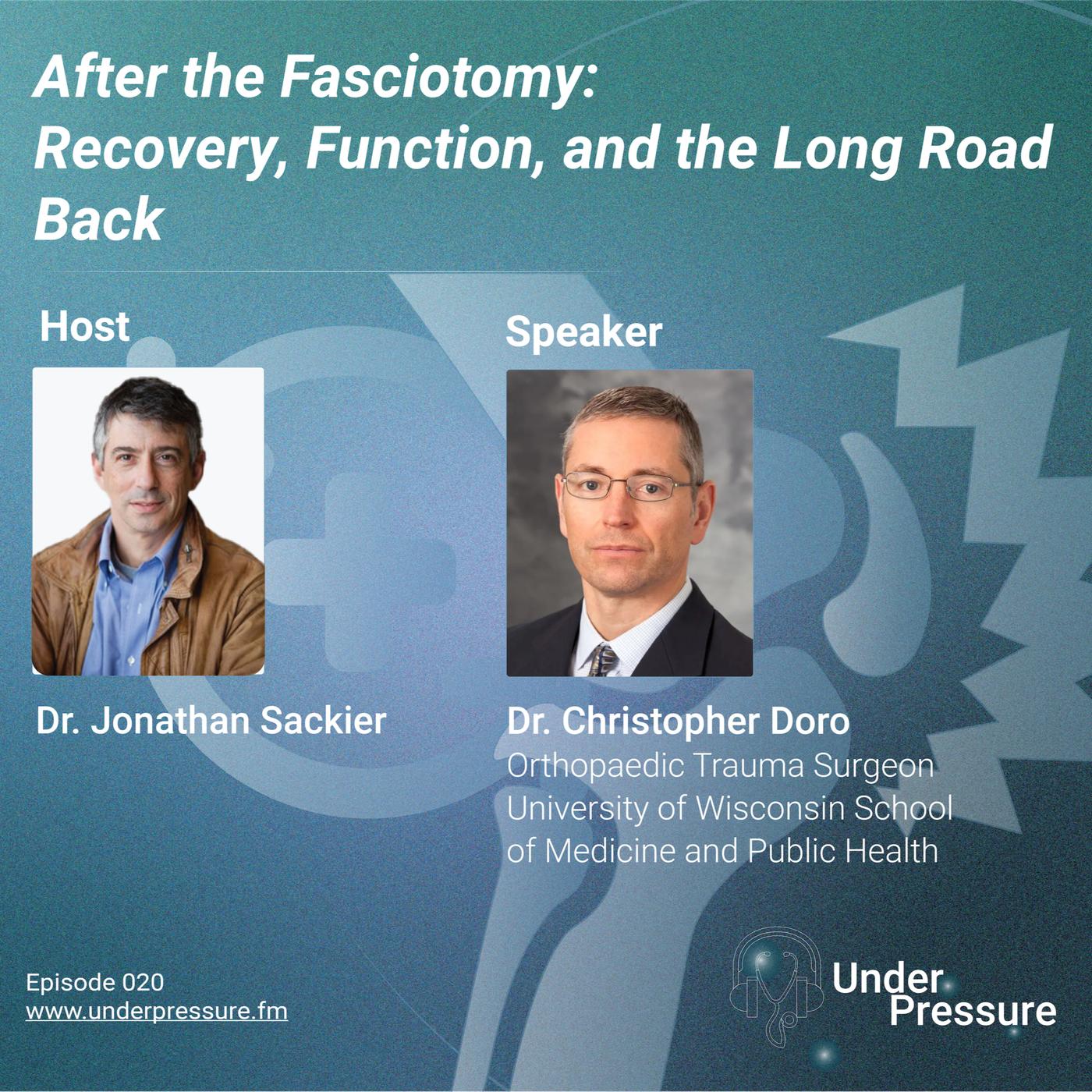 After the Fasciotomy: Recovery, Function, and the Long Road Back

Host

Dr. Jonathan Sackier

Speaker

Dr. Christopher Doro
Orthopaedic Trauma Surgeon
University of Wisconsin School of Medicine and Public Health

Episode 020
www.underpressure.fm

Under Pressure